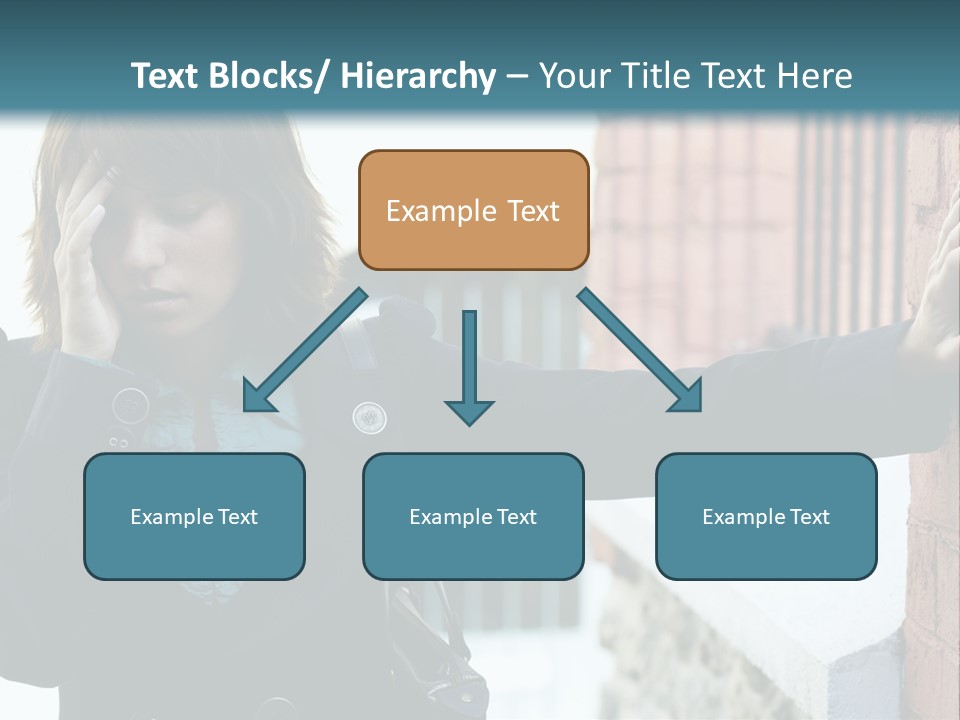 Text Blocks/ Hierarchy – Your Title Text Here

Example Text

Example Text

Example Text

Example Text